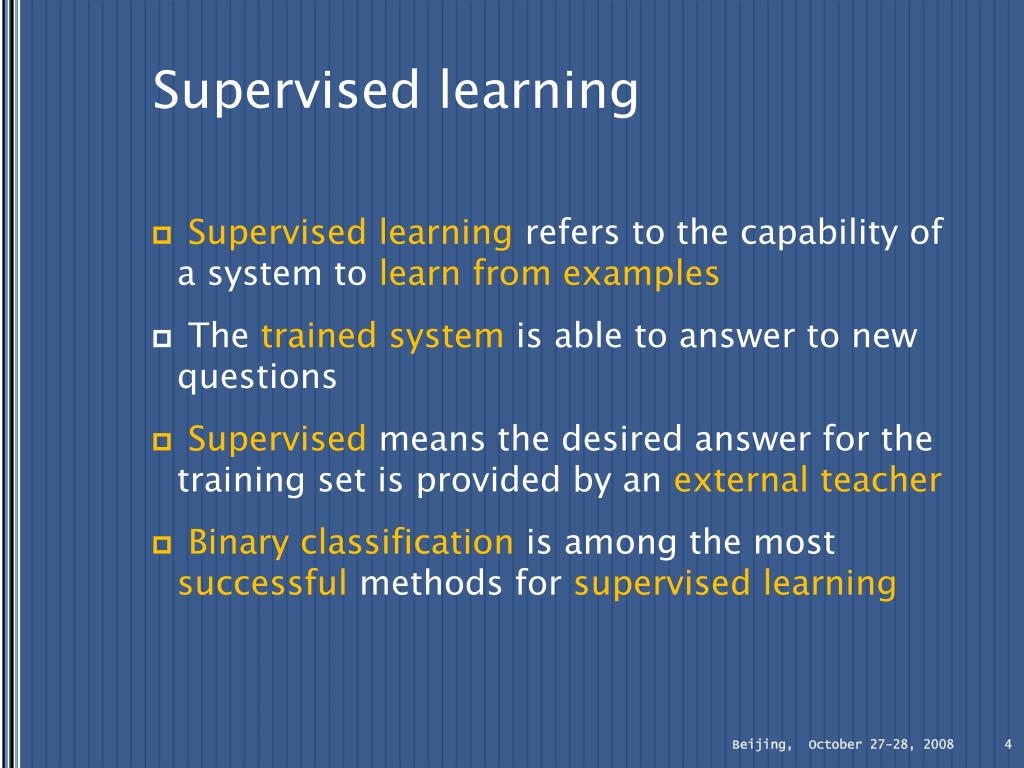 Supervised learning

Supervised learning refers to the capability of a system to learn from examples

The trained system is able to answer to new questions

Supervised means the desired answer for the training set is provided by an external teacher

Binary classification is among the most successful methods for supervised learning

Beijing, October 27-28, 2008 4